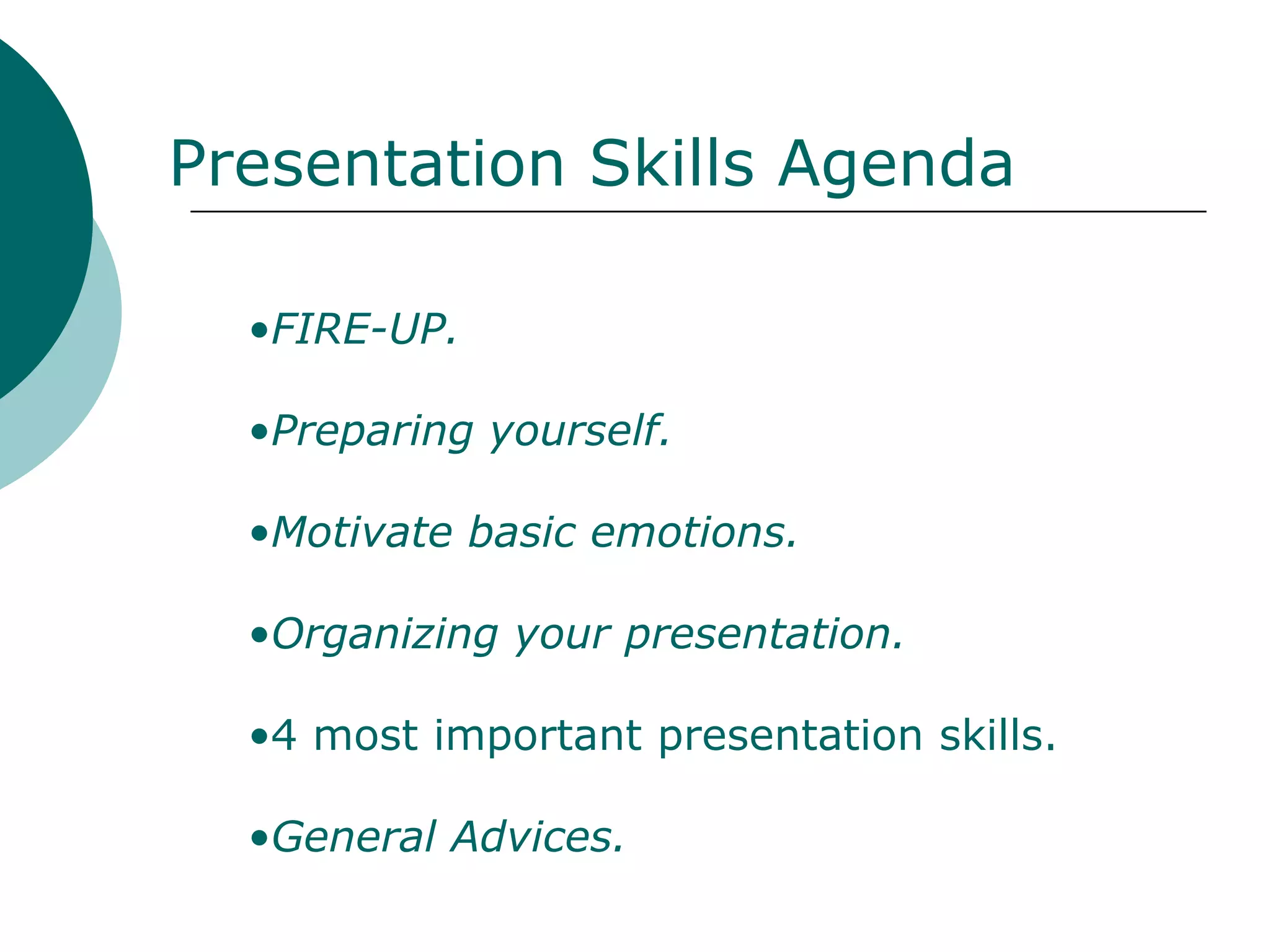 Presentation Skills Agenda

•FIRE-UP.

•Preparing yourself.

•Motivate basic emotions.

•Organizing your presentation.

•4 most important presentation skills.

•General Advices.